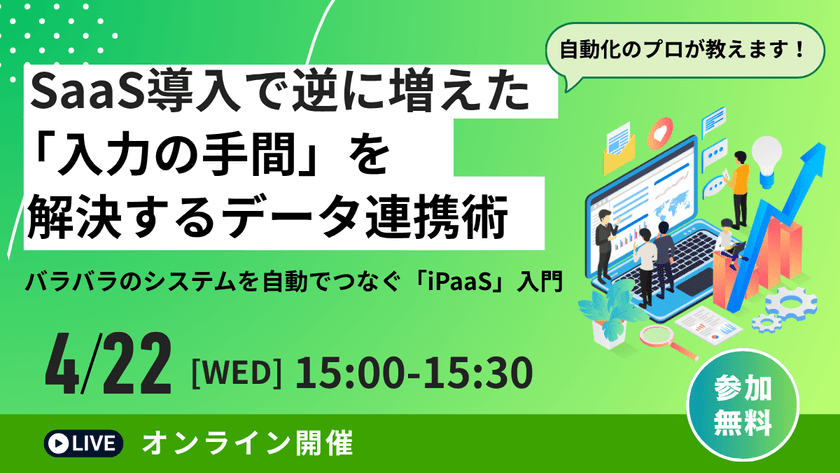 自動化のプロが教えます！

SaaS導入で逆に増えた「入力の手間」を解決するデータ連携術

バラバラのシステムを自動でつなぐ「iPaaS」入門

4/22 [WED] 15:00-15:30

参加無料

LIVE オンライン開催